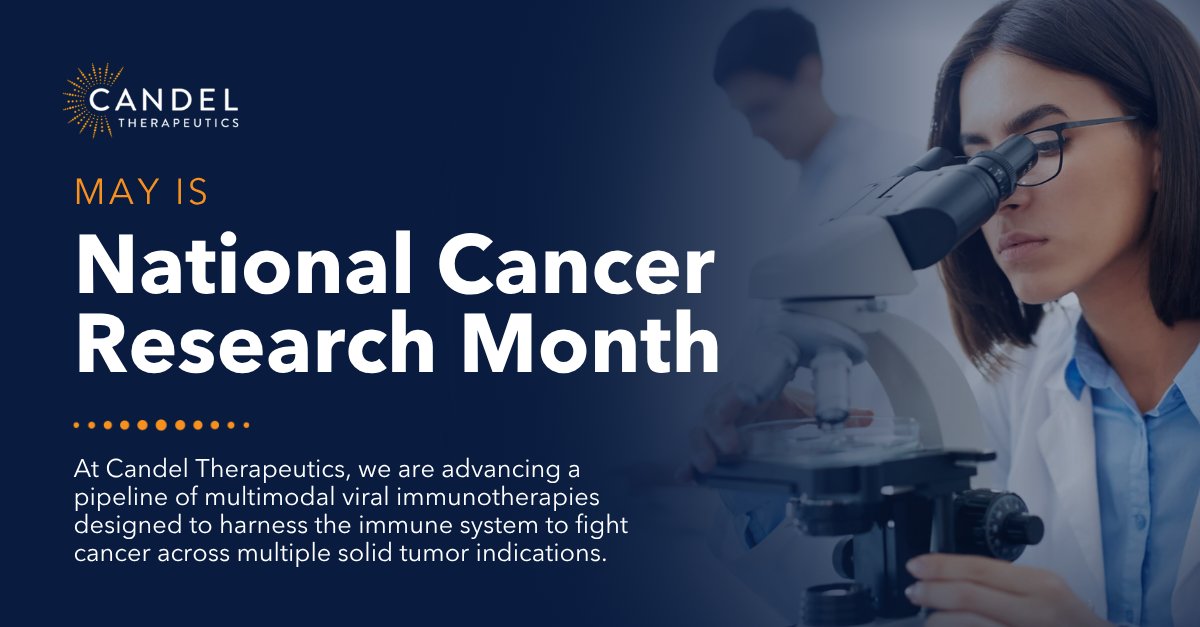 CANDEL
THERAPEUTICS

MAY IS

National Cancer Research Month

At Candel Therapeutics, we are advancing a pipeline of multimodal viral immunotherapies designed to harness the immune system to fight cancer across multiple solid tumor indications.